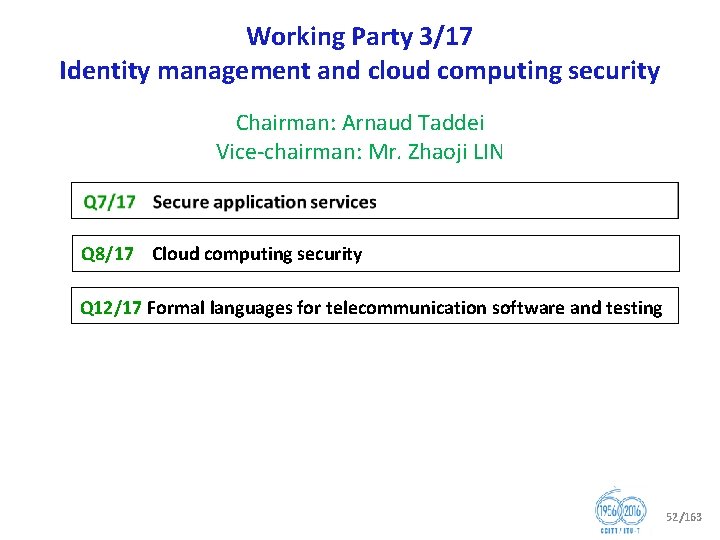 Working Party 3/17
Identity management and cloud computing security

Chairman: Arnaud Taddei
Vice-chairman: Mr. Zhaoji LIN

Q7/17 Secure application services

Q8/17 Cloud computing security

Q12/17 Formal languages for telecommunication software and testing

1956 2016
CCITT / ITU-T

52/163